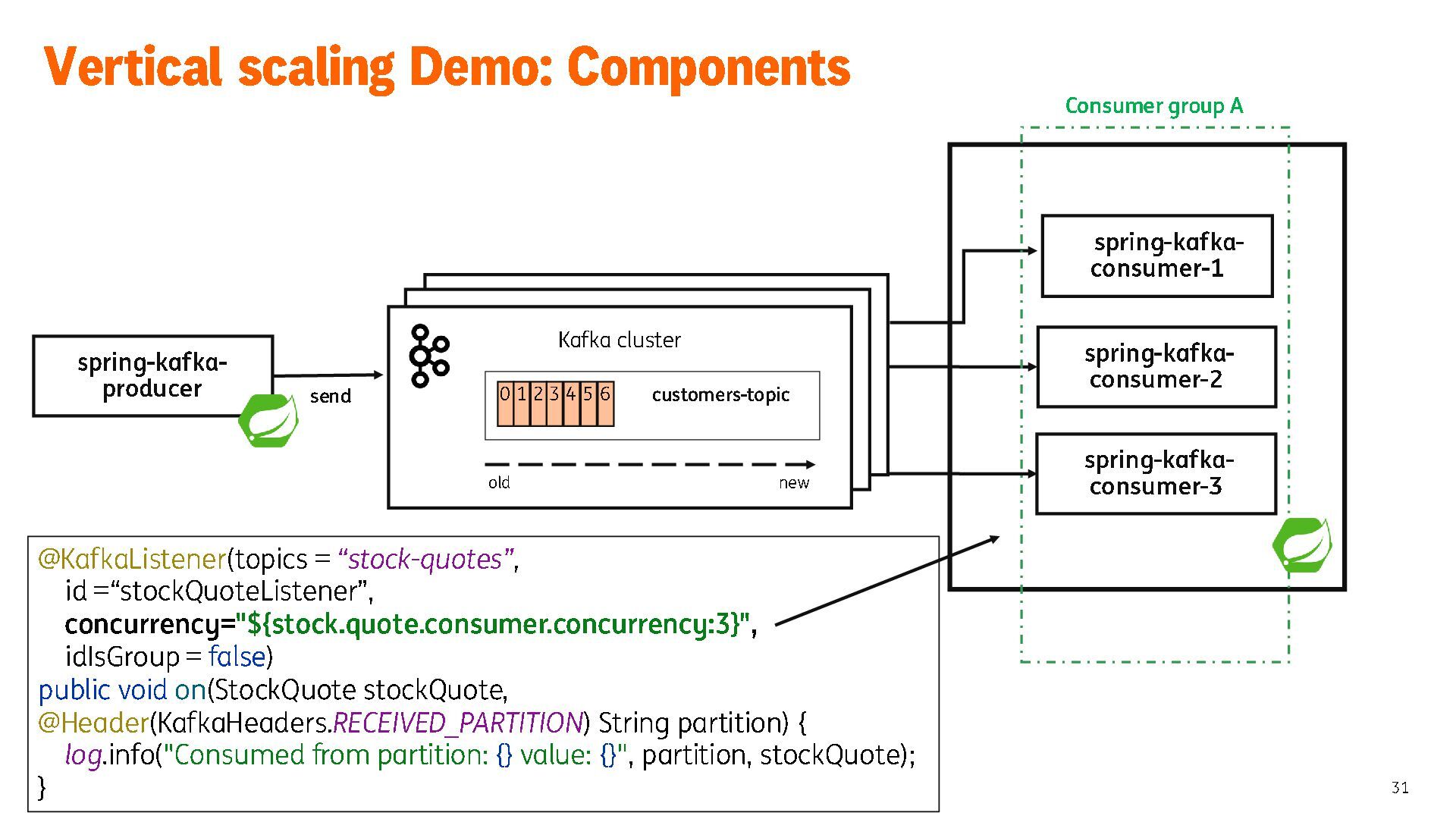 Vertical scaling Demo: Components

Consumer group A

spring-kafka-producer

send

Kafka cluster

0 1 2 3 4 5 6

customers-topic

old

new

spring-kafka-consumer-1

spring-kafka-consumer-2

spring-kafka-consumer-3

@KafkaListener(topics = “stock-quotes”,
id =“stockQuoteListener”,
concurrency="${stock.quote.consumer.concurrency:3}",
idIsGroup = false)
public void on(StockQuote stockQuote,
@Header(KafkaHeaders.RECEIVED_PARTITION) String partition) {
log.info("Consumed from partition: {} value: {}", partition, stockQuote);
}

31